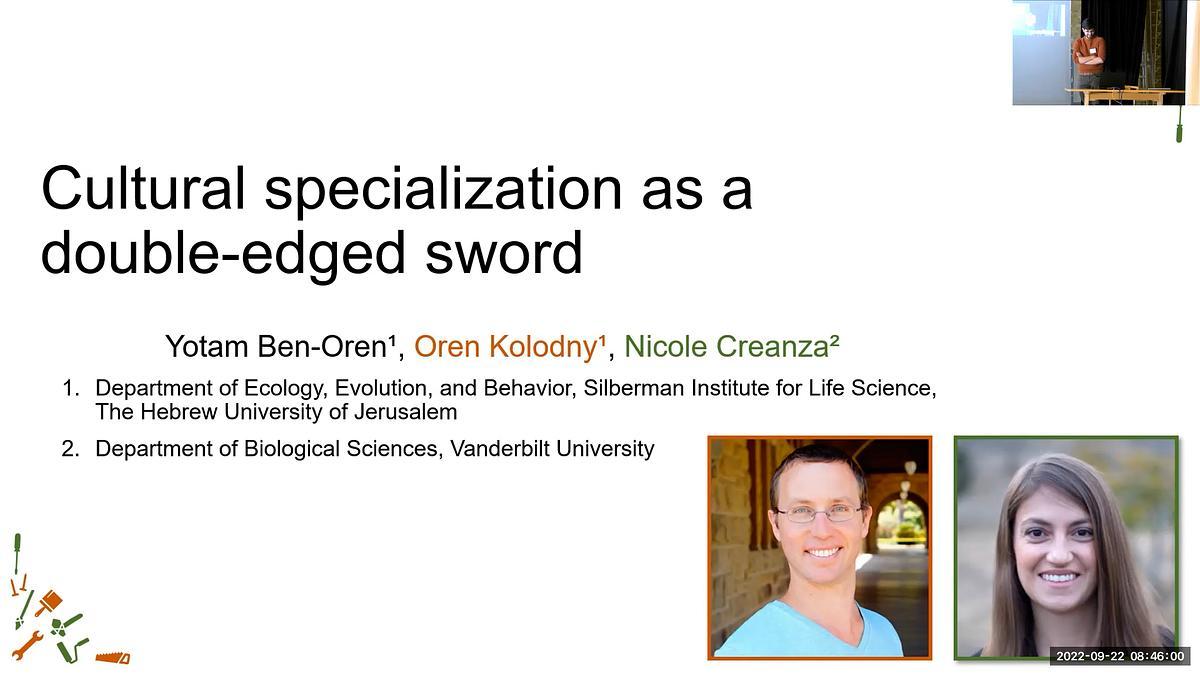 Cultural specialization as a double-edged sword

Yotam Ben-Oren¹, Oren Kolodny¹, Nicole Creanza²

1. Department of Ecology, Evolution, and Behavior, Silberman Institute for Life Science, The Hebrew University of Jerusalem

2. Department of Biological Sciences, Vanderbilt University

2022-09-22 08:46:00